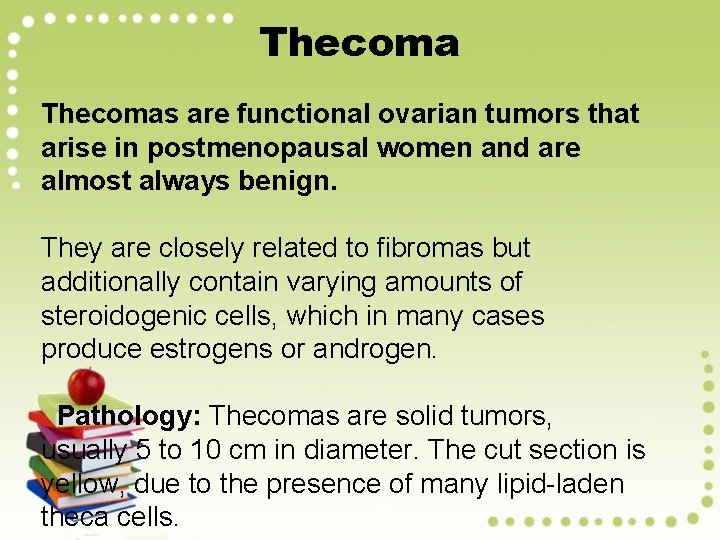 Thecoma

Thecomas are functional ovarian tumors that arise in postmenopausal women and are almost always benign.

They are closely related to fibromas but additionally contain varying amounts of steroidogenic cells, which in many cases produce estrogens or androgen.

Pathology: Thecomas are solid tumors, usually 5 to 10 cm in diameter. The cut section is yellow, due to the presence of many lipid-laden theca cells.